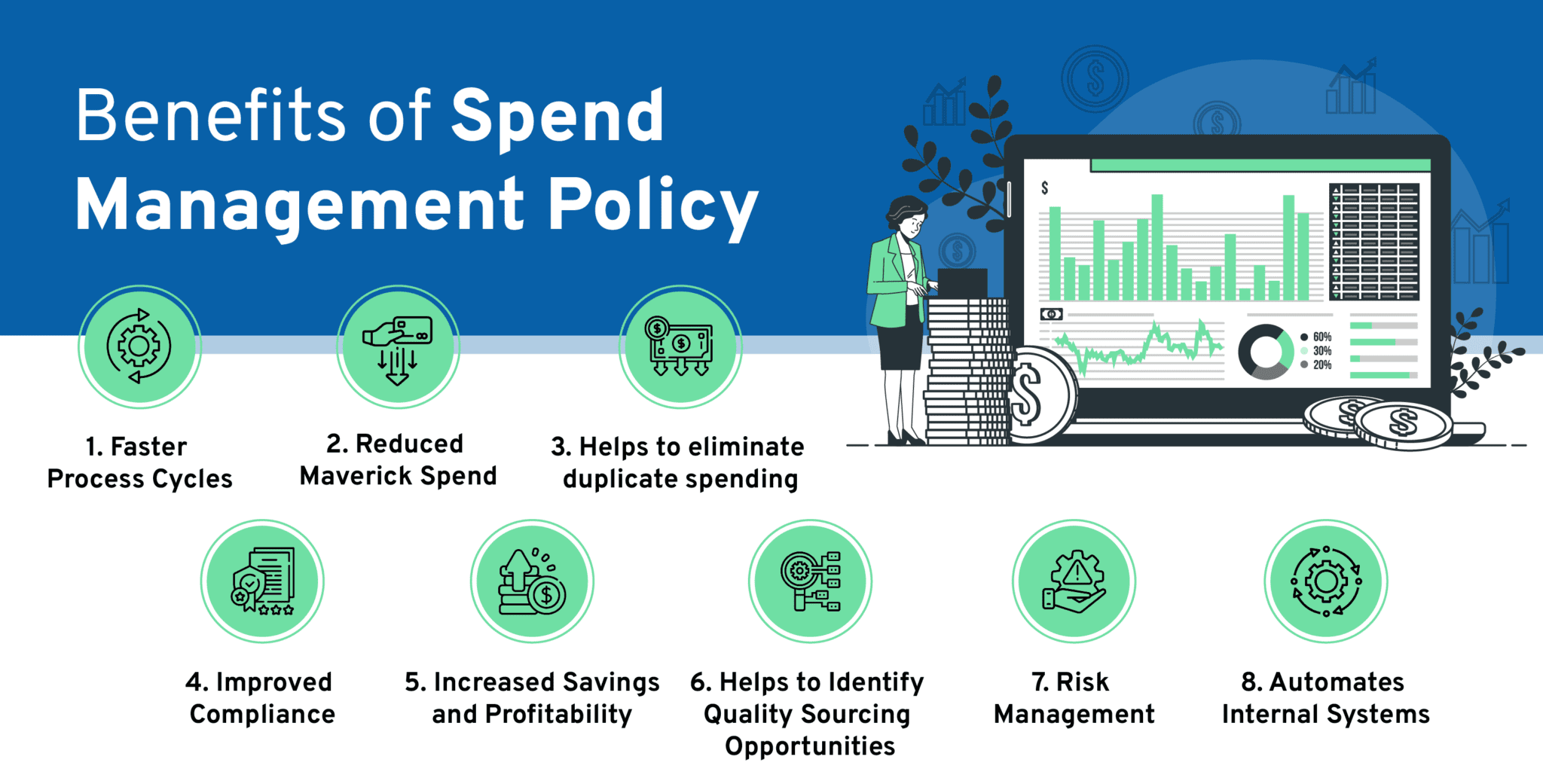 Benefits of Spend Management Policy

$

60%
30%
20%

1. Faster Process Cycles

2. Reduced Maverick Spend

3. Helps to eliminate duplicate spending

4. Improved Compliance

5. Increased Savings and Profitability

6. Helps to Identify Quality Sourcing Opportunities

7. Risk Management

8. Automates Internal Systems